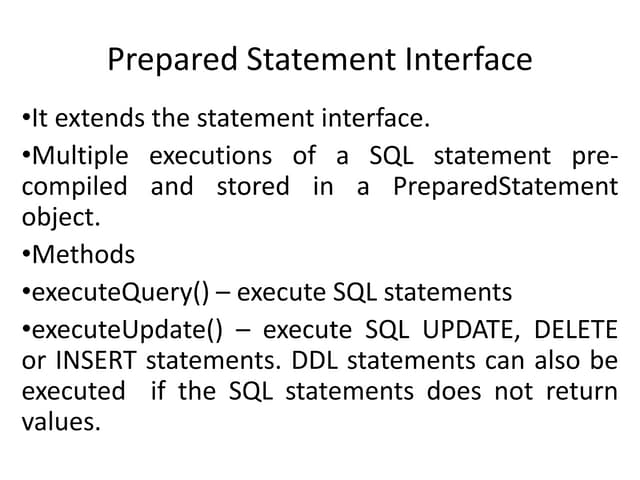 Prepared Statement Interface

•It extends the statement interface.

•Multiple executions of a SQL statement pre-compiled and stored in a PreparedStatement object.

•Methods

•executeQuery() – execute SQL statements

•executeUpdate() – execute SQL UPDATE, DELETE or INSERT statements. DDL statements can also be executed if the SQL statements does not return values.